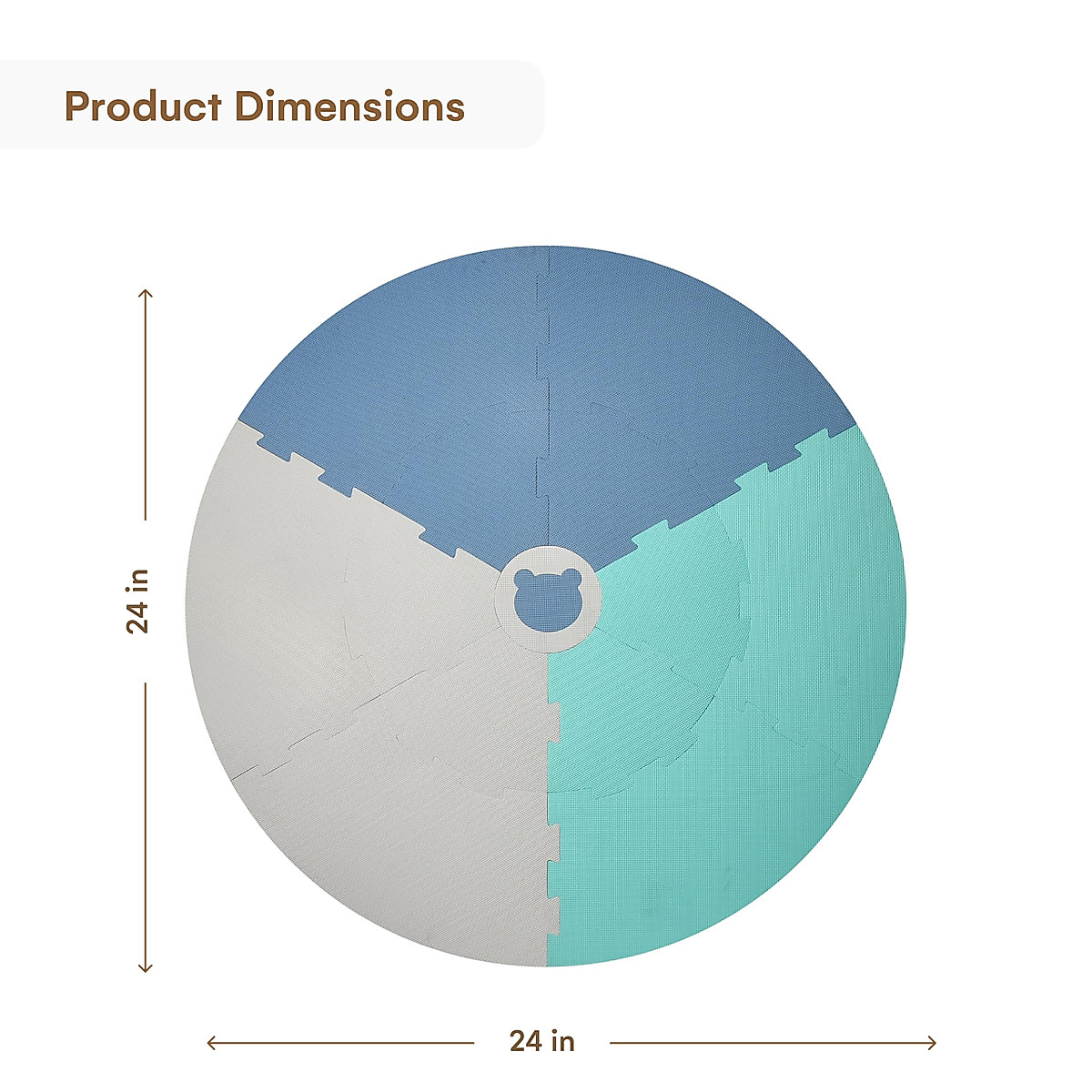 Product Dimensions

24 in

24 in